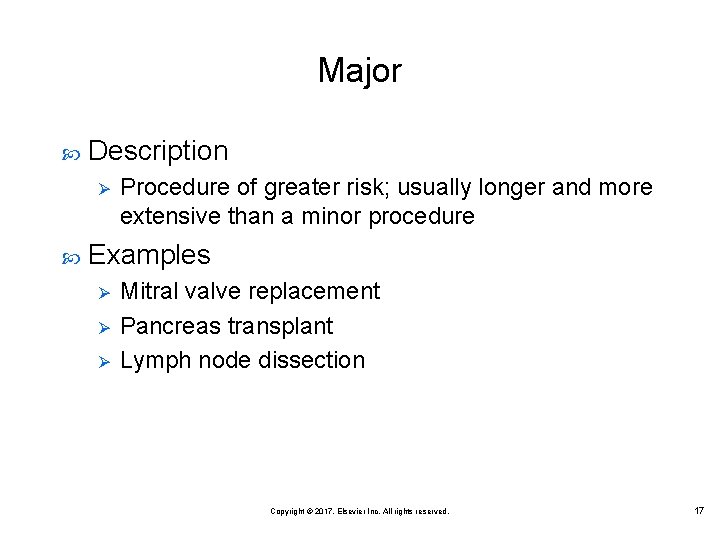 Major

Description

Procedure of greater risk; usually longer and more extensive than a minor procedure

Examples

Mitral valve replacement

Pancreas transplant

Lymph node dissection

Copyright © 2017, Elsevier Inc. All rights reserved.

17